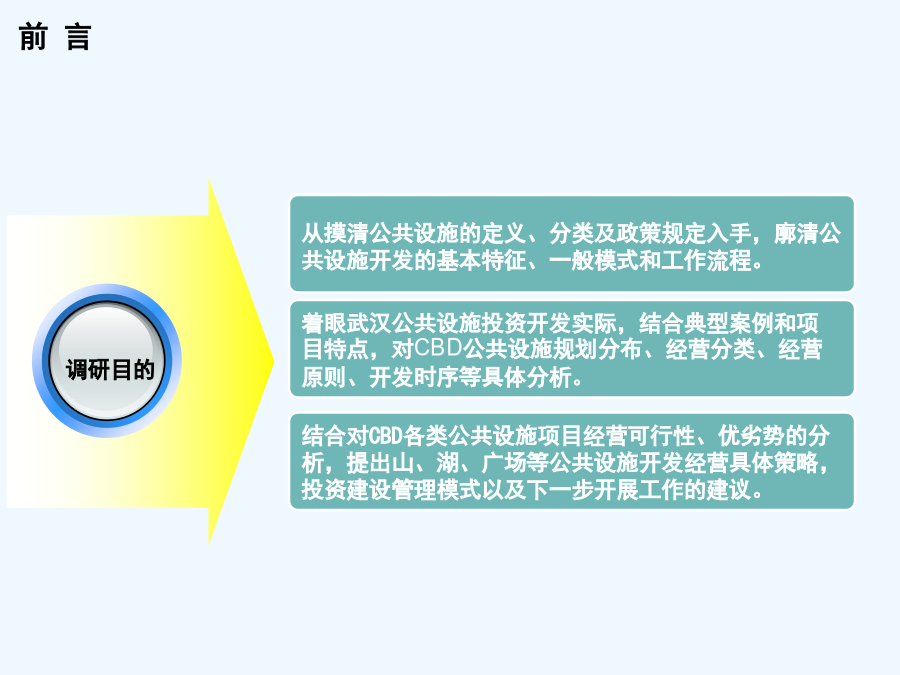 前 言

调研目的

从摸清公共设施的定义、分类及政策规定入手，廓清公共设施开发的基本特征、一般模式和工作流程。

着眼武汉公共设施投资开发实际，结合典型案例和项目特点，对CBD公共设施规划分布、经营分类、经营原则、开发时序等具体分析。

结合对CBD各类公共设施项目经营可行性、优劣势的分析，提出山、湖、广场等公共设施开发经营具体策略，投资建设管理模式以及下一步开展工作的建议。